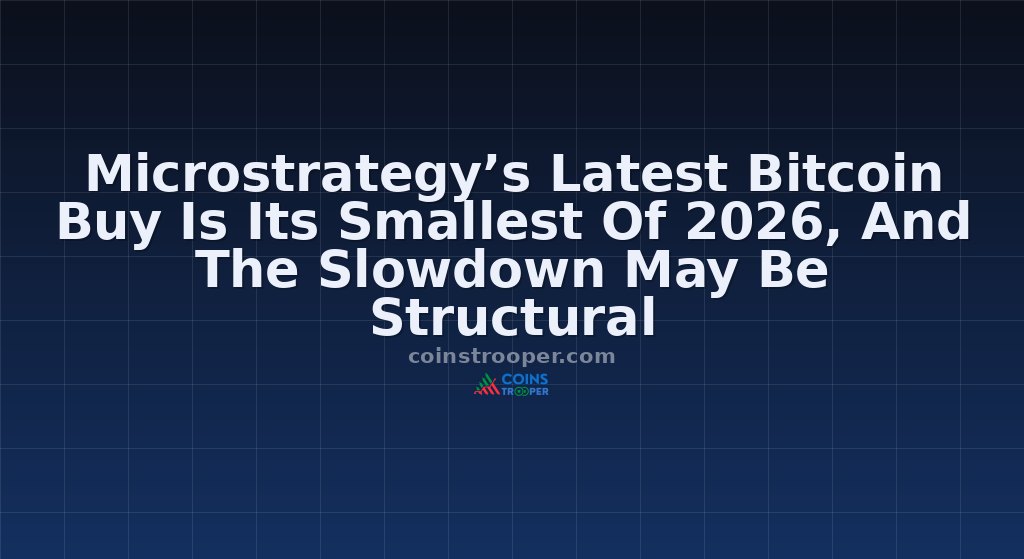 Microstrategy’s Latest Bitcoin Buy Is Its Smallest Of 2026, And The Slowdown May Be Structural

coinstrooper.com

COINS TROOPER